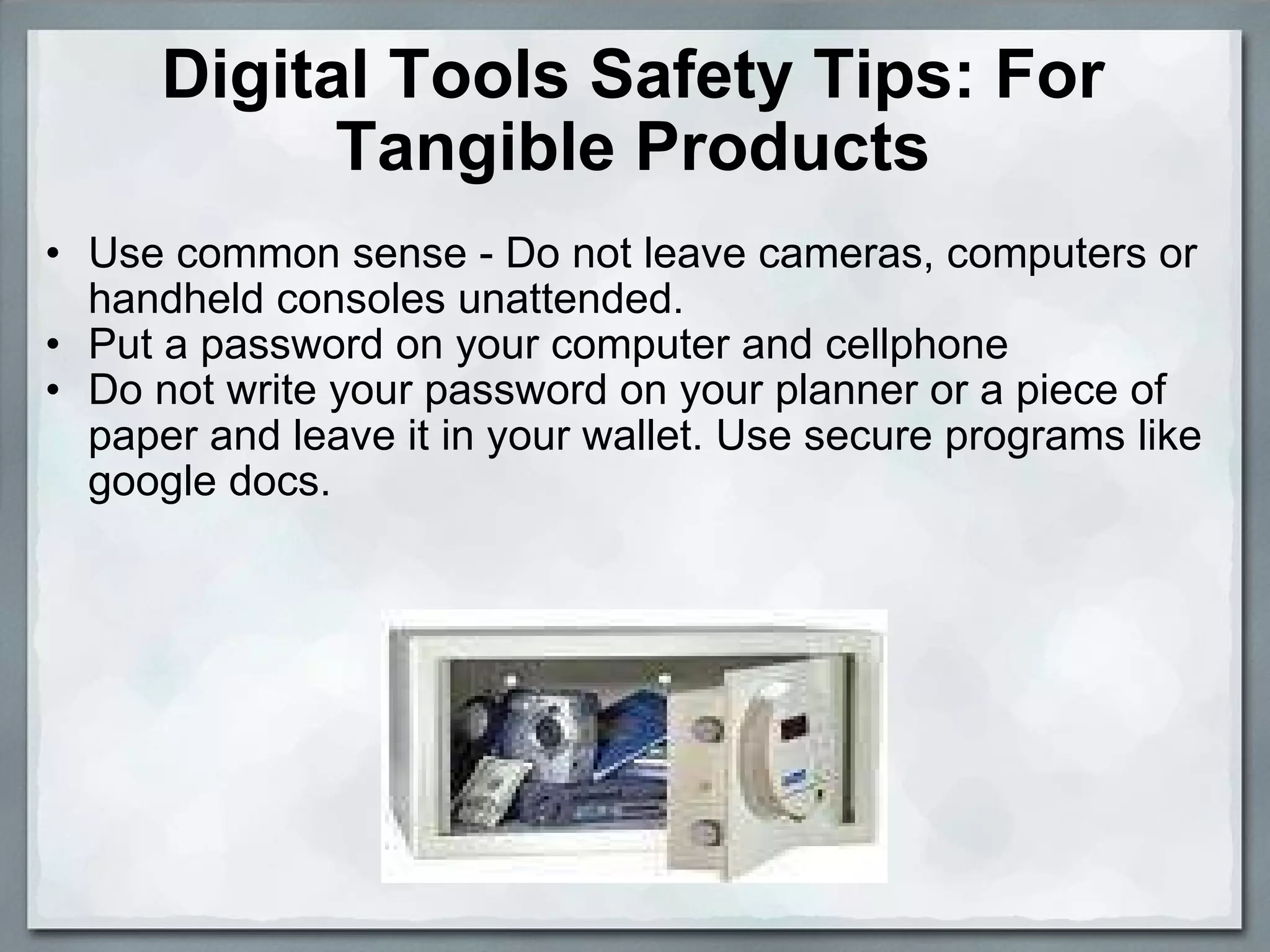 Digital Tools Safety Tips: For Tangible Products

• Use common sense - Do not leave cameras, computers or handheld consoles unattended.
• Put a password on your computer and cellphone
• Do not write your password on your planner or a piece of paper and leave it in your wallet. Use secure programs like google docs.